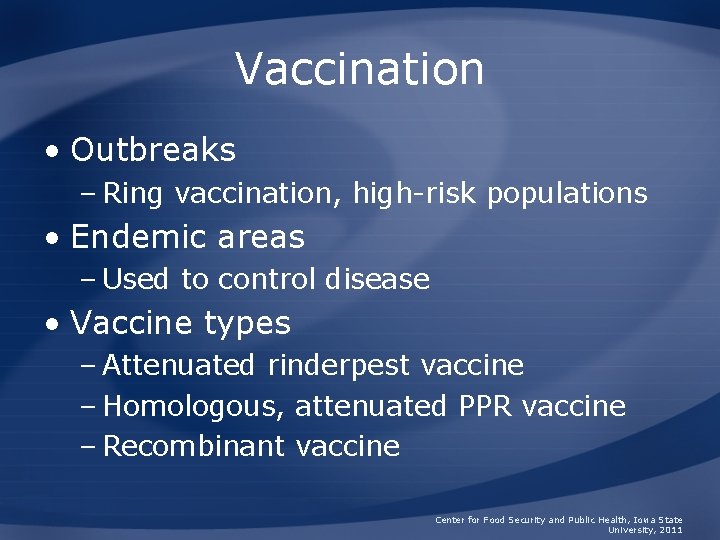 Vaccination

• Outbreaks
– Ring vaccination, high-risk populations
• Endemic areas
– Used to control disease
• Vaccine types
– Attenuated rinderpest vaccine
– Homologous, attenuated PPR vaccine
– Recombinant vaccine

Center for Food Security and Public Health, Iowa State University, 2011